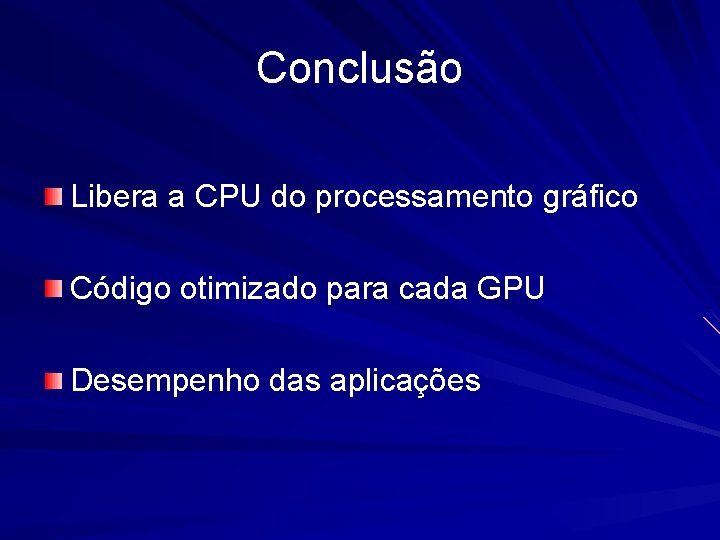 Conclusão

Libera a CPU do processamento gráfico

Código otimizado para cada GPU

Desempenho das aplicações